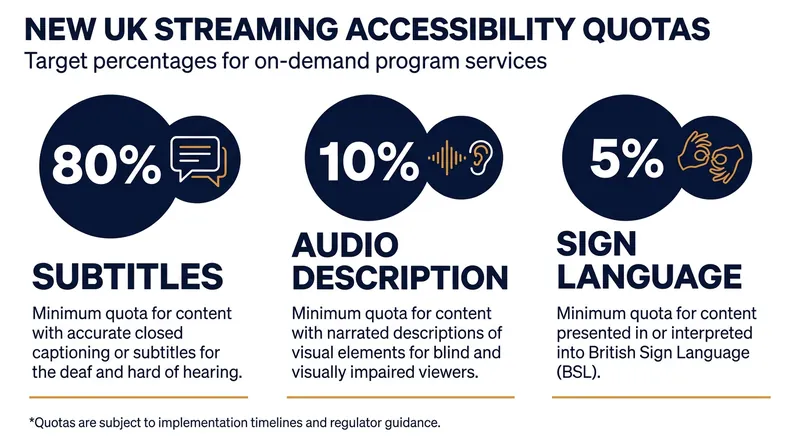 NEW UK STREAMING ACCESSIBILITY QUOTAS
Target percentages for on-demand program services

80%

SUBTITLES

Minimum quota for content with accurate closed captioning or subtitles for the deaf and hard of hearing.

10%

AUDIO DESCRIPTION

Minimum quota for content with narrated descriptions of visual elements for blind and visually impaired viewers.

5%

SIGN LANGUAGE

Minimum quota for content presented in or interpreted into British Sign Language (BSL).

*Quotas are subject to implementation timelines and regulator guidance.